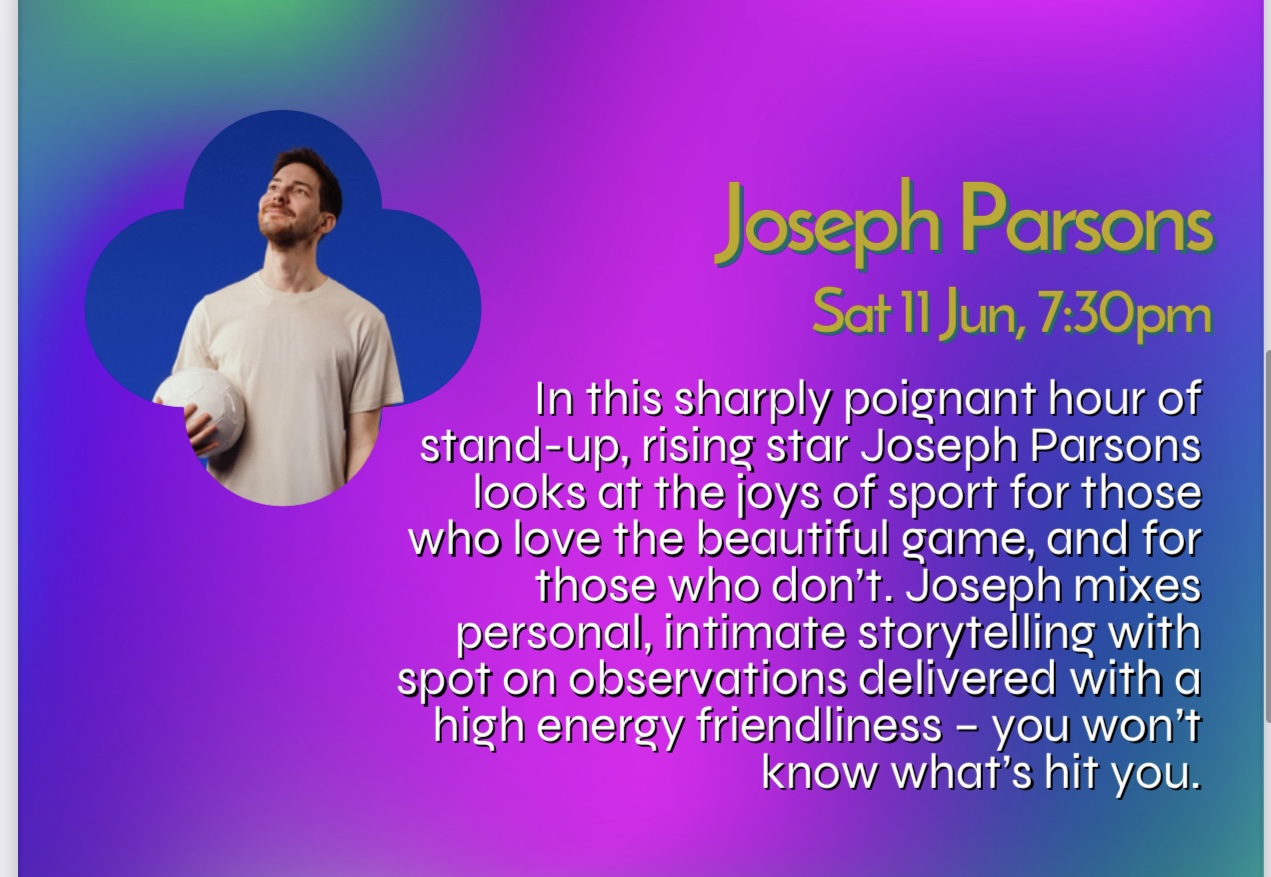 Joseph Parsons

Sat 11 Jun, 7:30pm

In this sharply poignant hour of stand-up, rising star Joseph Parsons looks at the joys of sport for those who love the beautiful game, and for those who don't. Joseph mixes personal, intimate storytelling with spot on observations delivered with a high energy friendliness – you won't know what's hit you.